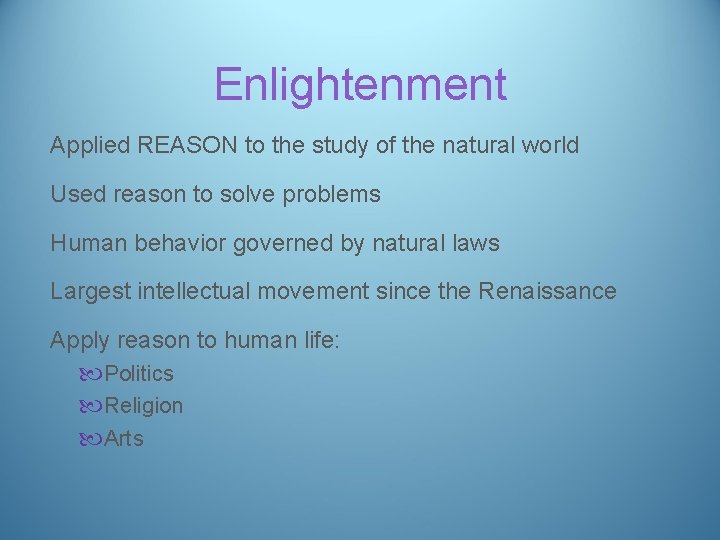 Enlightenment

Applied REASON to the study of the natural world

Used reason to solve problems

Human behavior governed by natural laws

Largest intellectual movement since the Renaissance

Apply reason to human life:

Politics

Religion

Arts